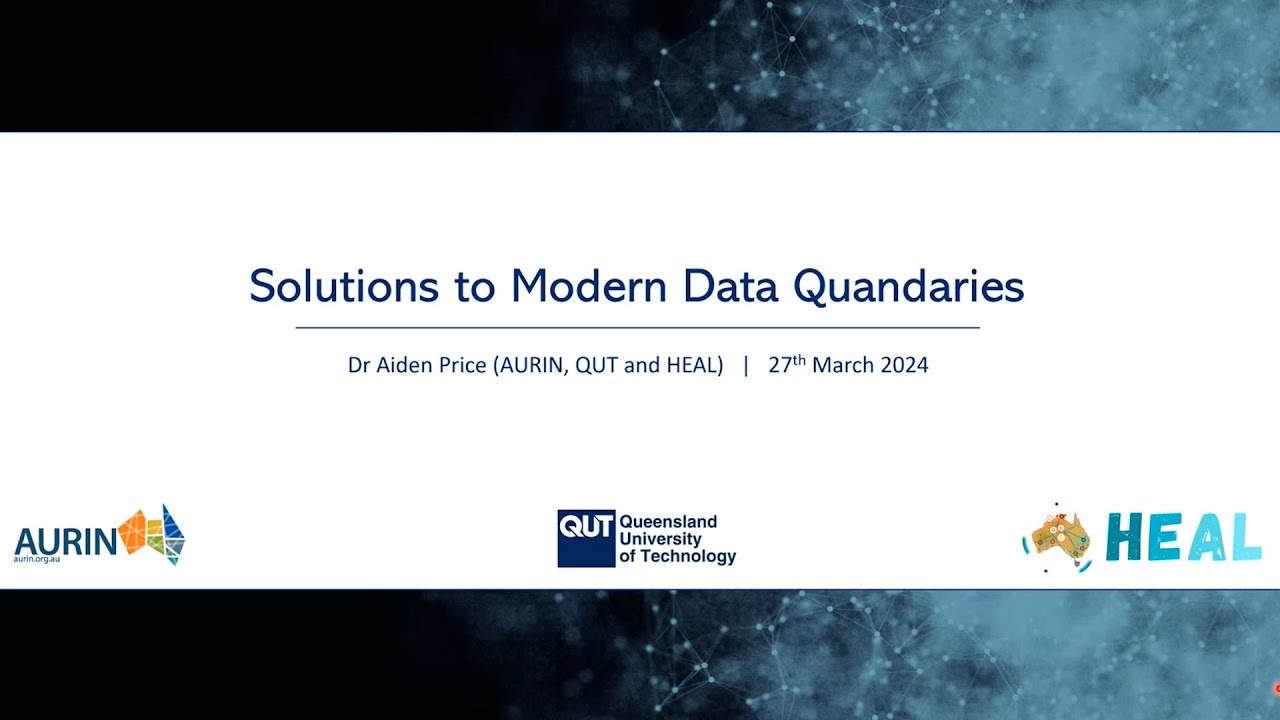 Solutions to Modern Data Quandaries

Dr Aiden Price (AURIN, QUT and HEAL) | 27$^{th}$ March 2024

AURIN
aurin.org.au

QUT Queensland University of Technology

HEAL